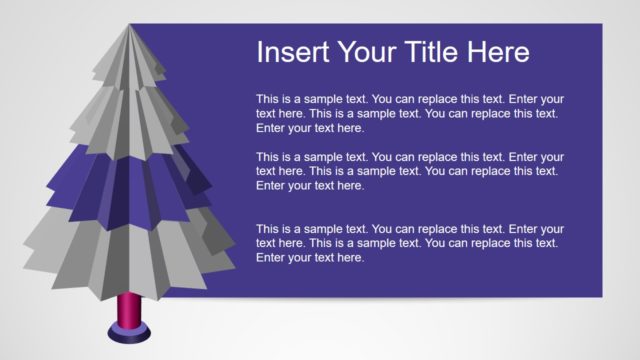 Insert Your Title Here

This is a sample text. You can replace this text. Enter your text here. This is a sample text. You can replace this text. Enter your text here.

This is a sample text. You can replace this text. Enter your text here. This is a sample text. You can replace this text. Enter your text here.

This is a sample text. You can replace this text. Enter your text here. This is a sample text. You can replace this text. Enter your text here.